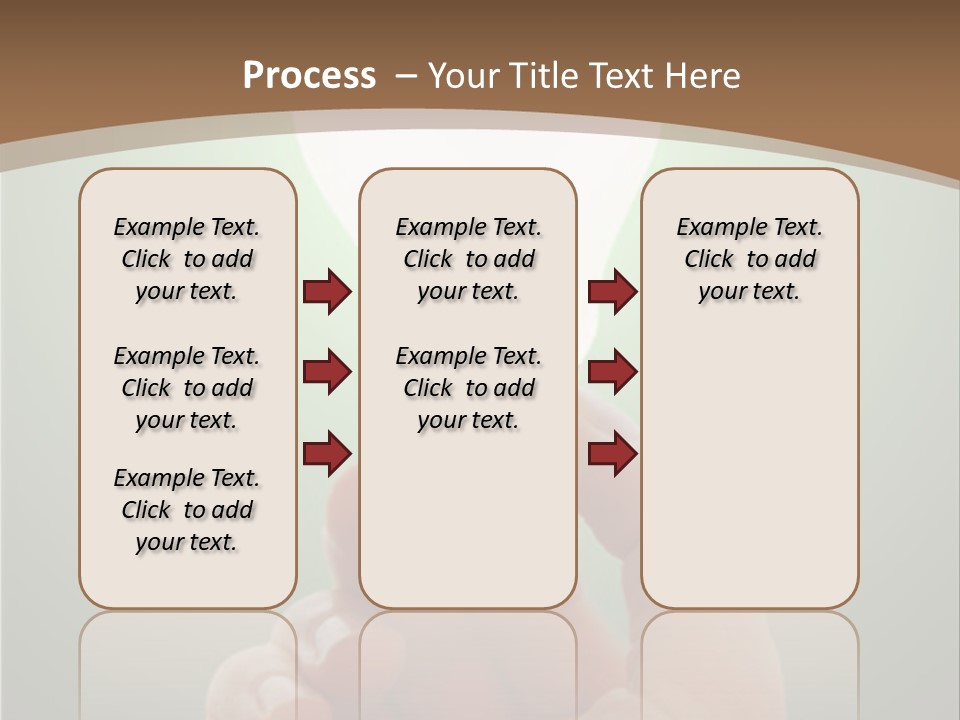 Process – Your Title Text Here

Example Text. Click to add your text.

Example Text. Click to add your text.

Example Text. Click to add your text.

Example Text. Click to add your text.

Example Text. Click to add your text.

Example Text. Click to add your text.